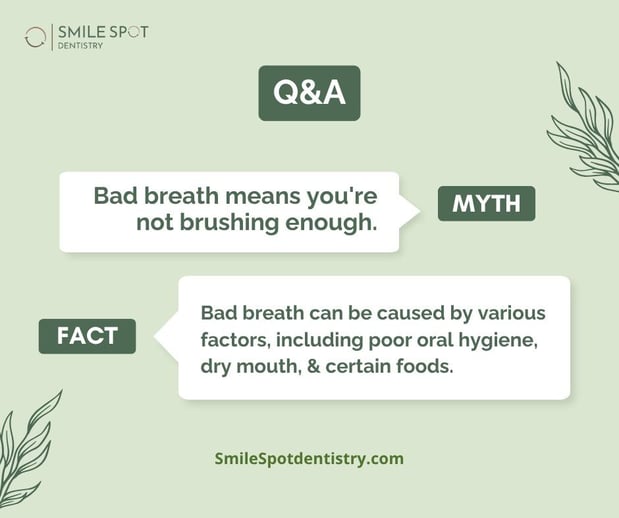 SMILE SPOT
DENTISTRY

Q&A

Bad breath means you're not brushing enough.

MYTH

FACT

Bad breath can be caused by various factors, including poor oral hygiene, dry mouth, & certain foods.

SmileSpotdentistry.com